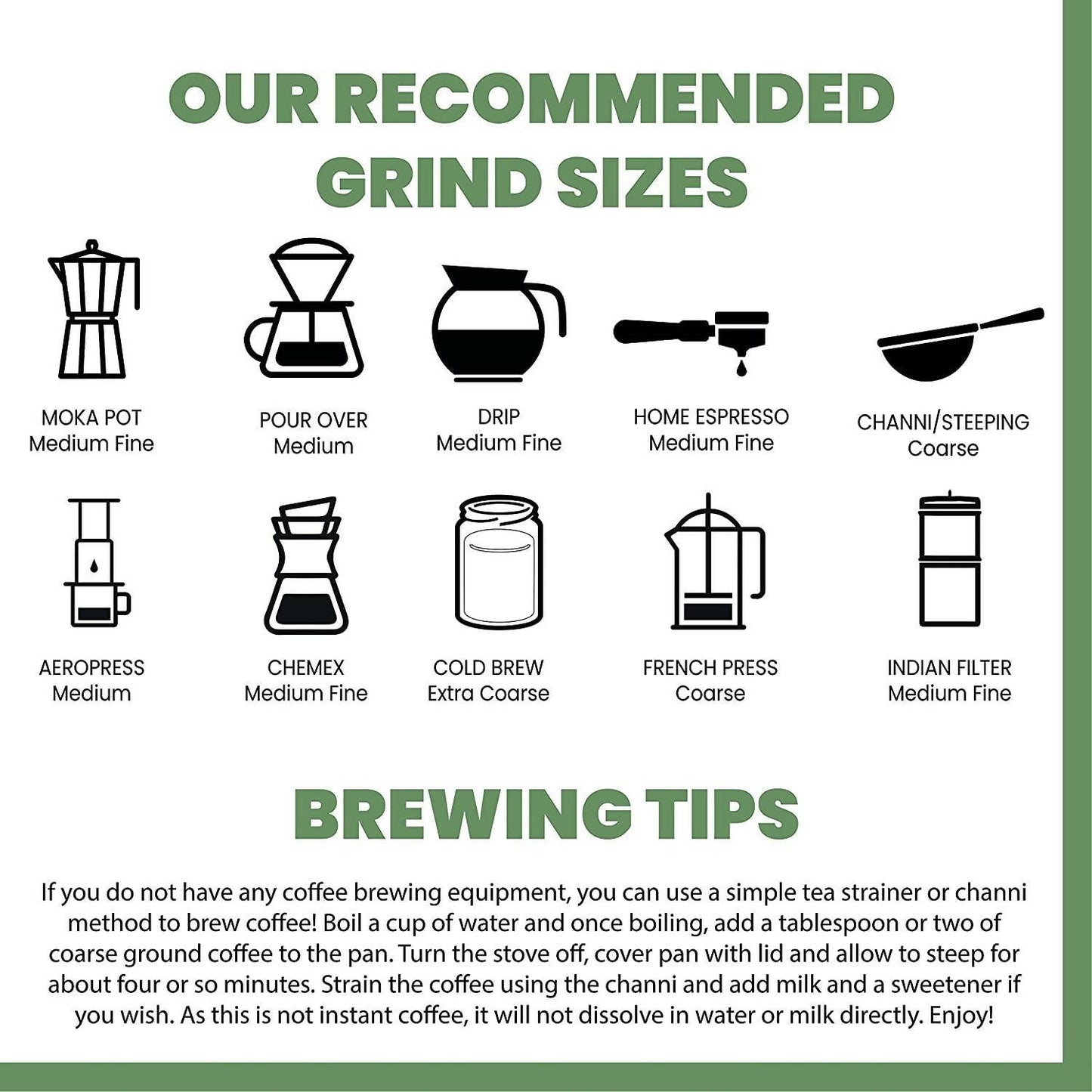 OUR RECOMMENDED GRIND SIZES

MOKA POT
Medium Fine

POUR OVER
Medium

DRIP
Medium Fine

HOME ESPRESSO
Medium Fine

CHANNI/STEEPING
Coarse

AEROPRESS
Medium

CHEMEX
Medium Fine

COLD BREW
Extra Coarse

FRENCH PRESS
Coarse

INDIAN FILTER
Medium Fine

BREWING TIPS

If you do not have any coffee brewing equipment, you can use a simple tea strainer or channi method to brew coffee! Boil a cup of water and once boiling, add a tablespoon or two of coarse ground coffee to the pan. Turn the stove off, cover pan with lid and allow to steep for about four or so minutes. Strain the coffee using the channi and add milk and a sweetener if you wish. As this is not instant coffee, it will not dissolve in water or milk directly. Enjoy!